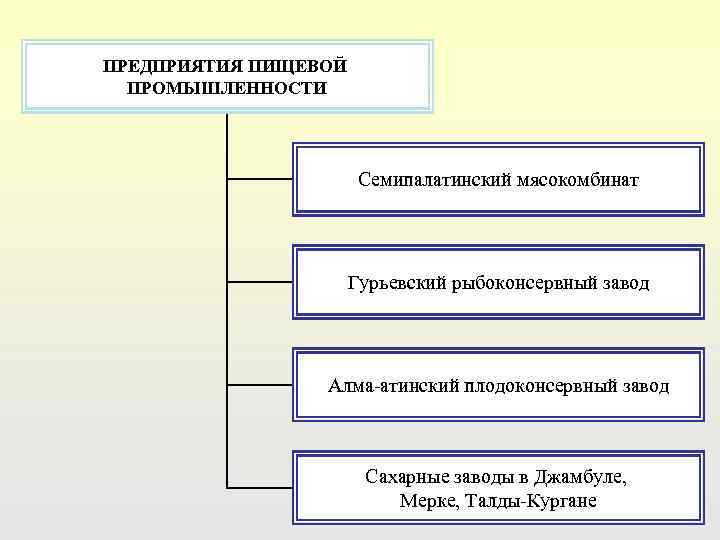 ПРЕДПРИЯТИЯ ПИЩЕВОЙ ПРОМЫШЛЕННОСТИ

Семипалатинский мясокомбинат

Гурьевский рыбоконсервный завод

Алма-атинский плодоконсервный завод

Сахарные заводы в Джамбуле, Мерке, Талды-Кургане